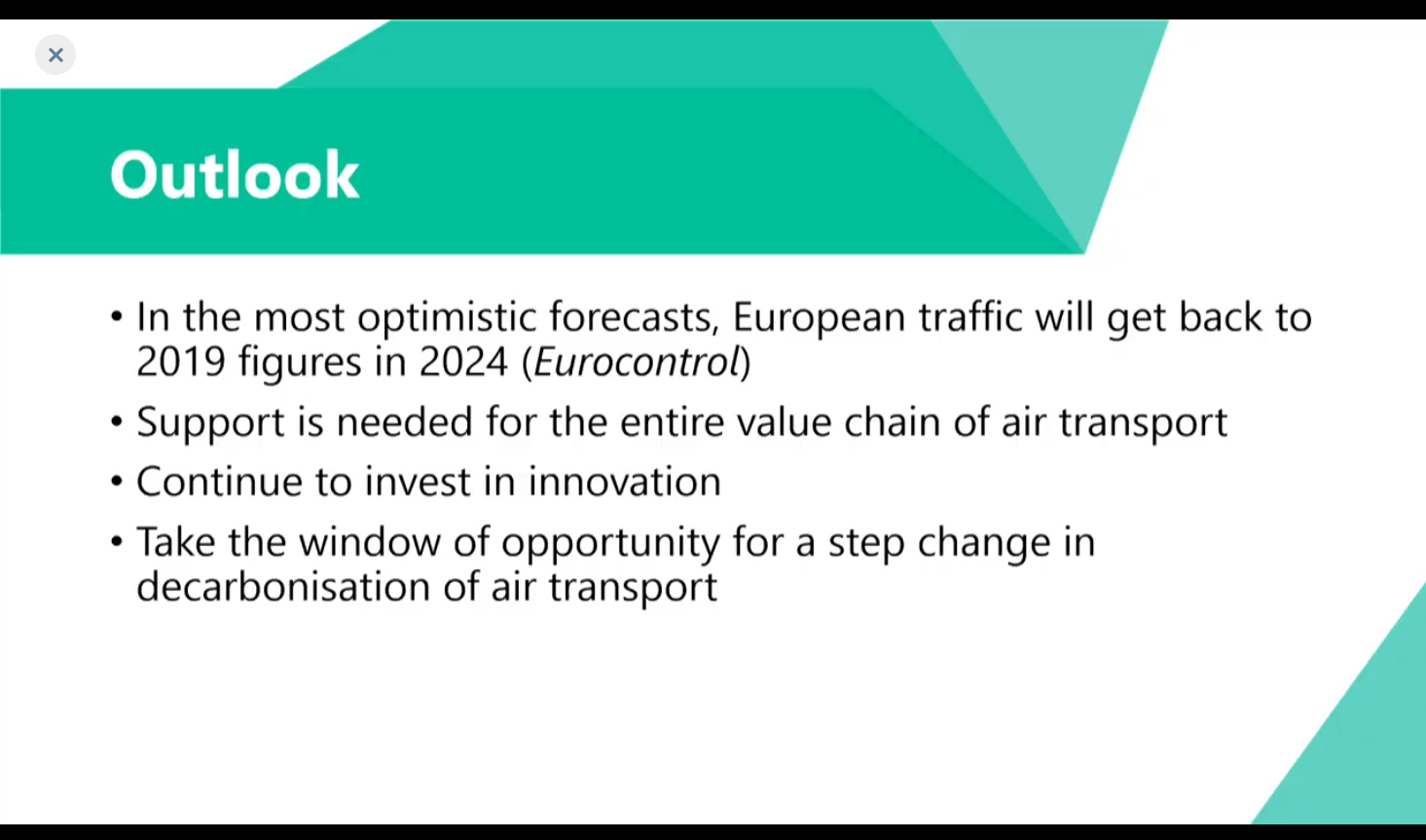 ×

Outlook

• In the most optimistic forecasts, European traffic will get back to 2019 figures in 2024 (Eurocontrol)

• Support is needed for the entire value chain of air transport

• Continue to invest in innovation

• Take the window of opportunity for a step change in decarbonisation of air transport